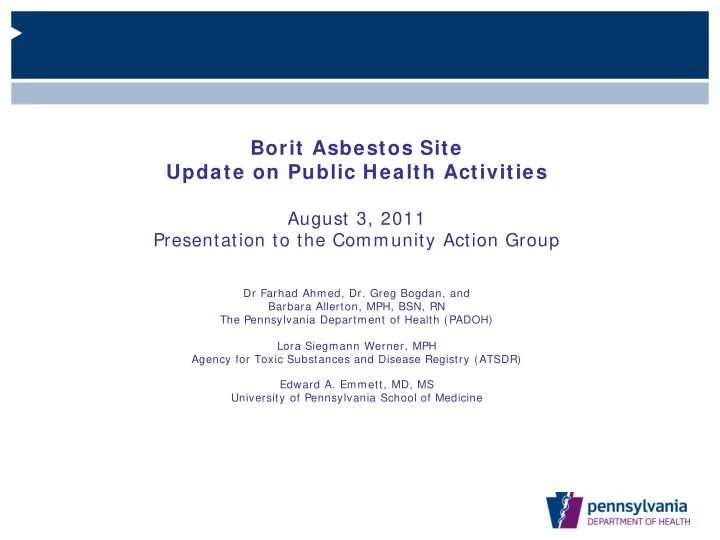 Borit Asbestos Site
Update on Public Health Activities

August 3, 2011
Presentation to the Community Action Group

Dr Farhad Ahmed, Dr. Greg Bogdan, and
Barbara Allerton, MPH, BSN, RN
The Pennsylvania Department of Health (PADOH)

Lora Siegmann Werner, MPH
Agency for Toxic Substances and Disease Registry (ATSDR)

Edward A. Emmett, MD, MS
University of Pennsylvania School of Medicine

pennsylvania
DEPARTMENT OF HEALTH